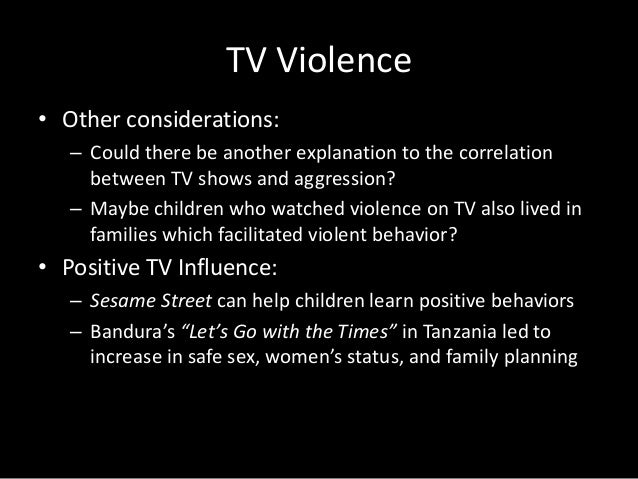 TV Violence

• Other considerations:
– Could there be another explanation to the correlation between TV shows and aggression?
– Maybe children who watched violence on TV also lived in families which facilitated violent behavior?

• Positive TV Influence:
– Sesame Street can help children learn positive behaviors
– Bandura's "Let's Go with the Times" in Tanzania led to increase in safe sex, women's status, and family planning